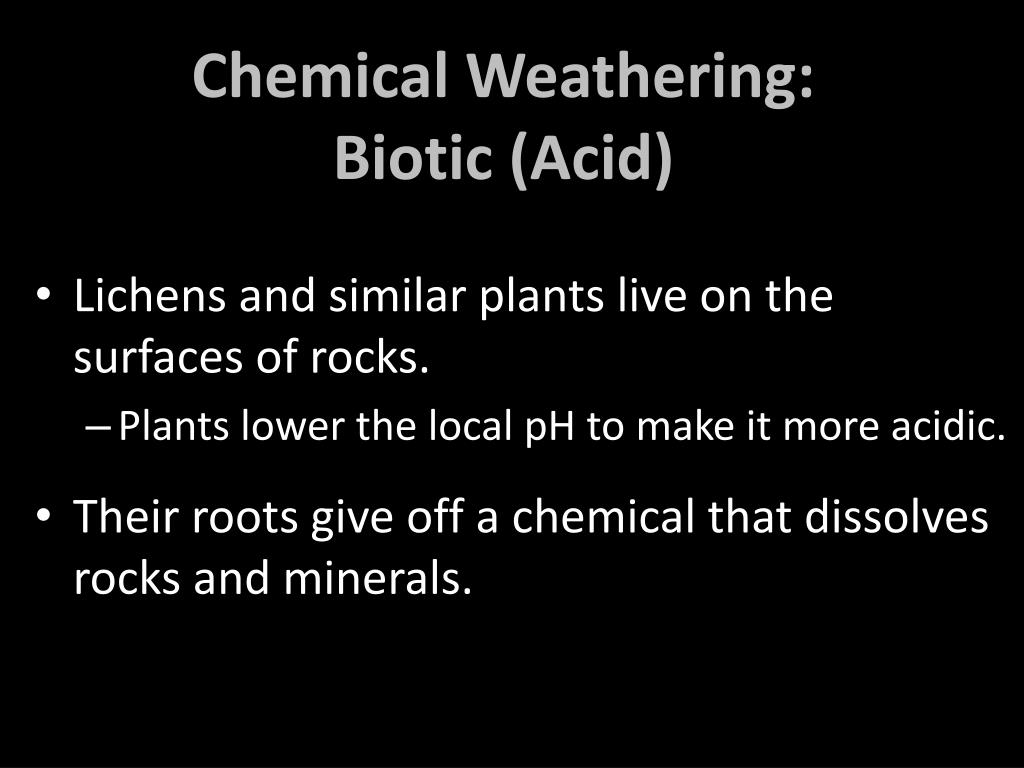 Chemical Weathering:
Biotic (Acid)

• Lichens and similar plants live on the surfaces of rocks.
– Plants lower the local pH to make it more acidic.

• Their roots give off a chemical that dissolves rocks and minerals.